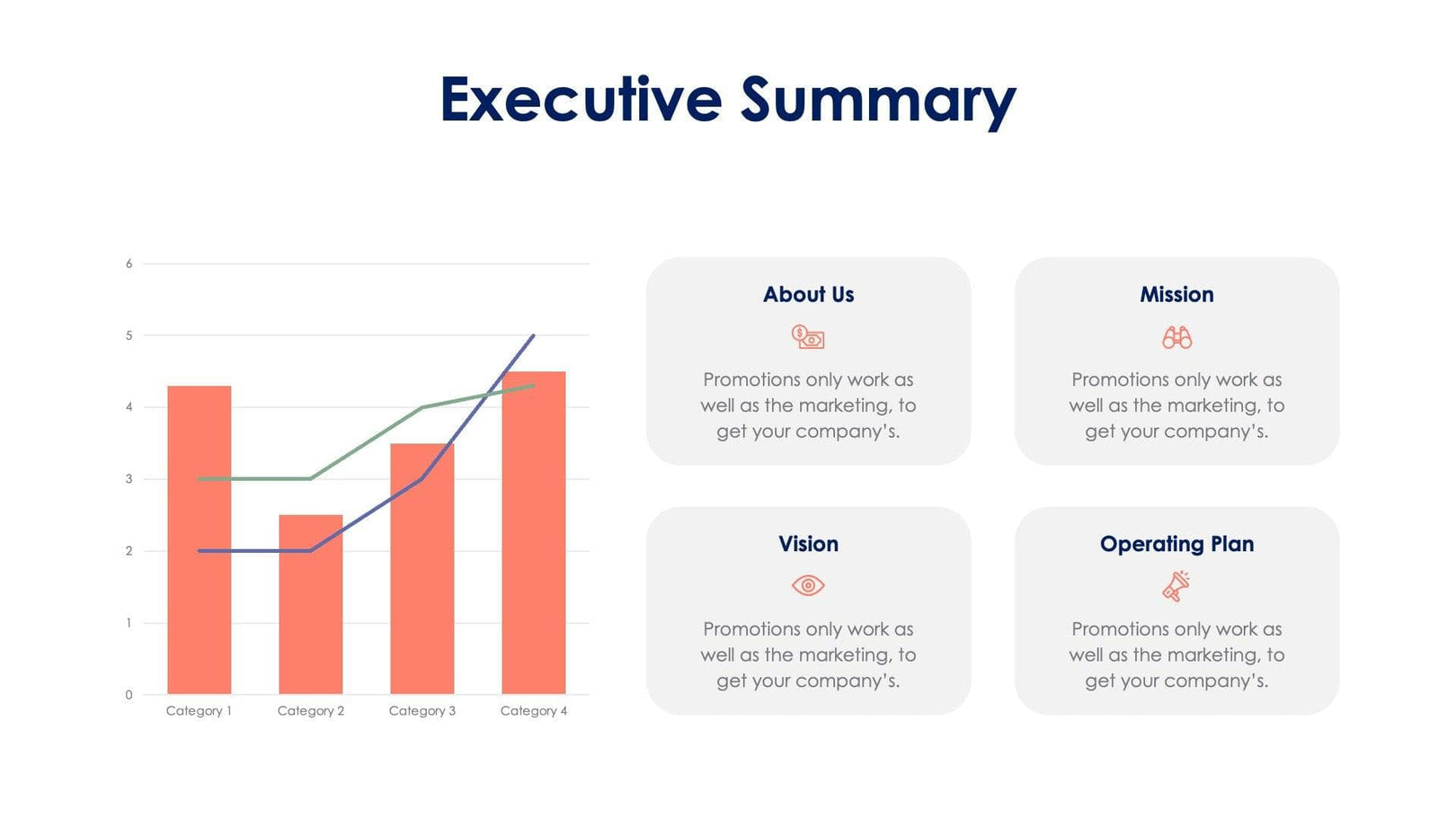 Executive Summary

6
5
4
3
2
1
0
Category 1 Category 2 Category 3 Category 4

About Us

Promotions only work as well as the marketing, to get your company's.

Mission

Promotions only work as well as the marketing, to get your company's.

Vision

Promotions only work as well as the marketing, to get your company's.

Operating Plan

Promotions only work as well as the marketing, to get your company's.